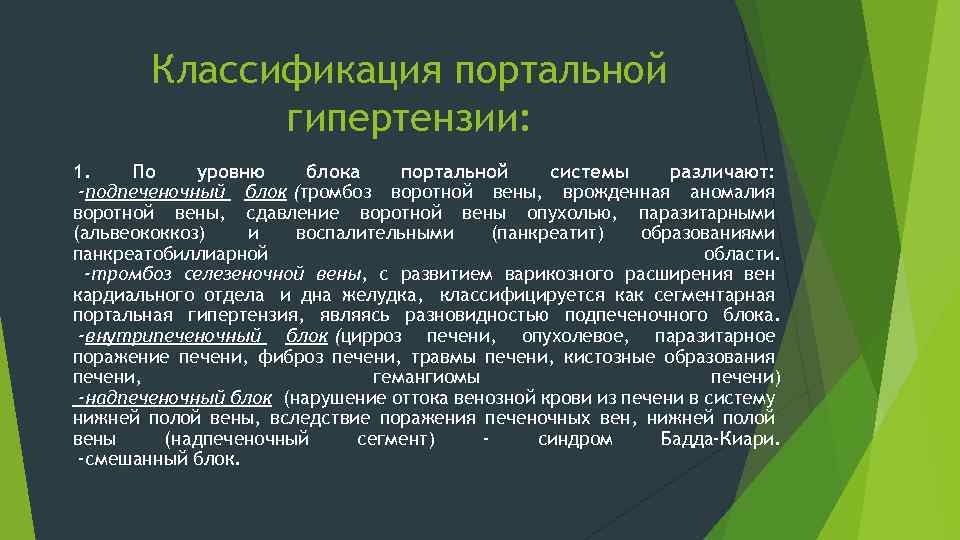 Классификация портальной гипертензии:

1. По уровню блока портальной системы различают:
-подпеченочный блок (тромбоз воротной вены, врожденная аномалия воротной вены, сдавление воротной вены опухолью, паразитарными (альвеококкоз) и воспалительными (панкреатит) образованиями панкреатобиллиарной области.
-тромбоз селезеночной вены, с развитием варикозного расширения вен кардиального отдела и дна желудка, классифицируется как сегментарная портальная гипертензия, являясь разновидностью подпеченочного блока.
-внутрипеченочный блок (цирроз печени, опухолевое, паразитарное поражение печени, фиброз печени, травмы печени, кистозные образования печени, гемангиомы печени)
-надпеченочный блок (нарушение оттока венозной крови из печени в систему нижней полой вены, вследствие поражения печеночных вен, нижней полой вены (надпеченочный сегмент) - синдром Бадда-Киари.
-смешанный блок.